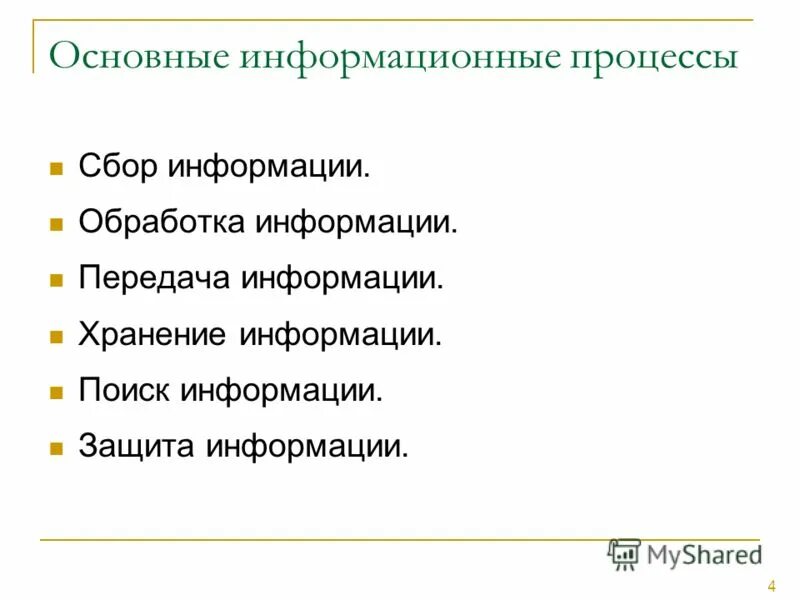 Основные информационные процессы

- Сбор информации.
- Обработка информации.
- Передача информации.
- Хранение информации.
- Поиск информации.
- Защита информации.

MyShared

4